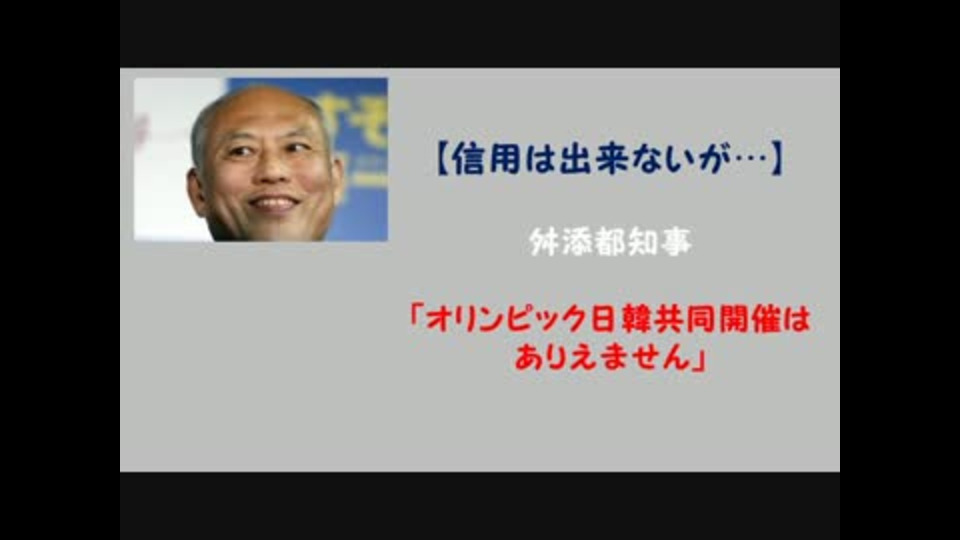 【信用は出来ないが…】

舛添都知事

「オリンピック日韓共同開催はありえません」